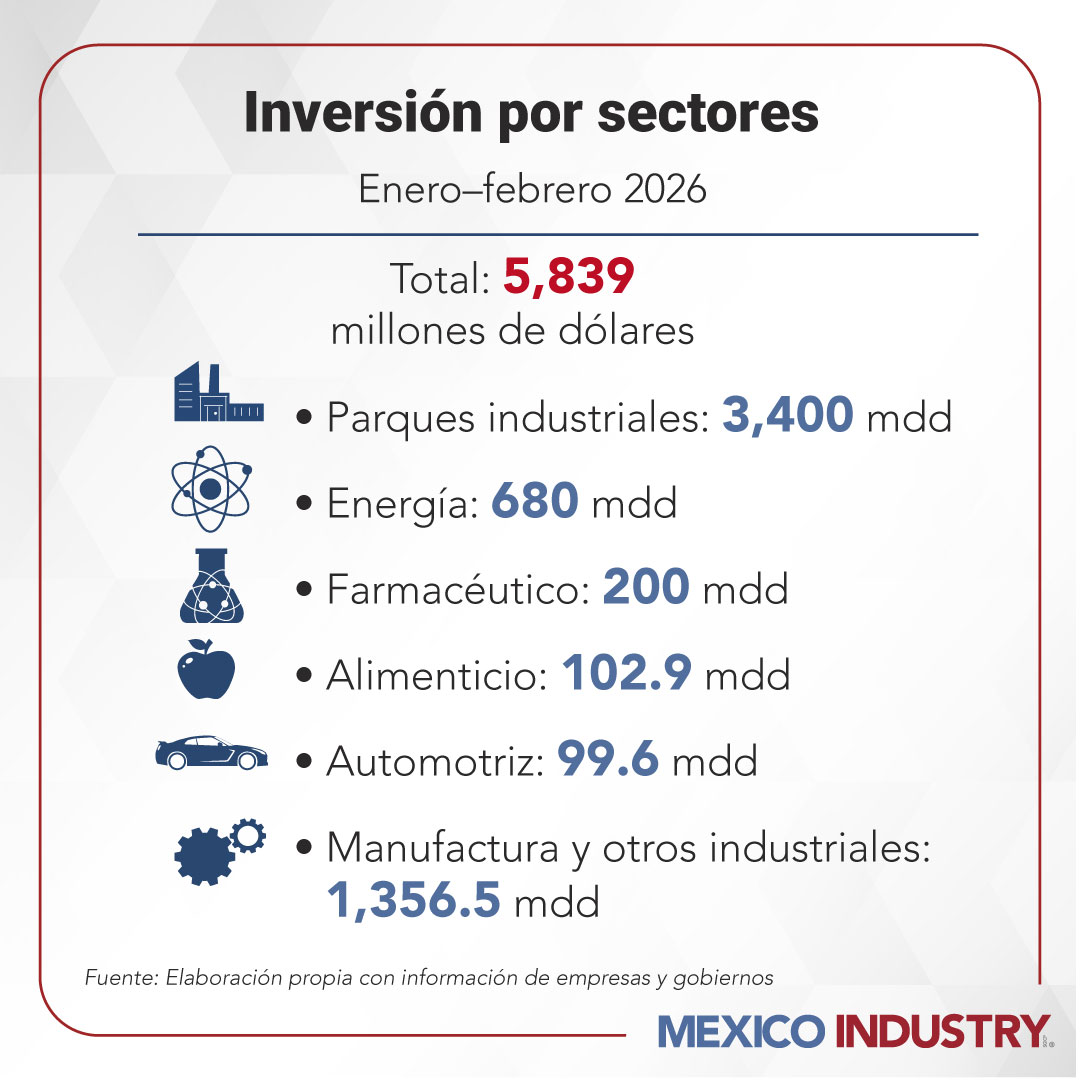 Inversión por sectores

Enero–febrero 2026

Total: 5,839 millones de dólares

• Parques industriales: 3,400 mdd

• Energía: 680 mdd

• Farmacéutico: 200 mdd

• Alimenticio: 102.9 mdd

• Automotriz: 99.6 mdd

• Manufactura y otros industriales: 1,356.5 mdd

Fuente: Elaboración propia con información de empresas y gobiernos

MEXICO INDUSTRY